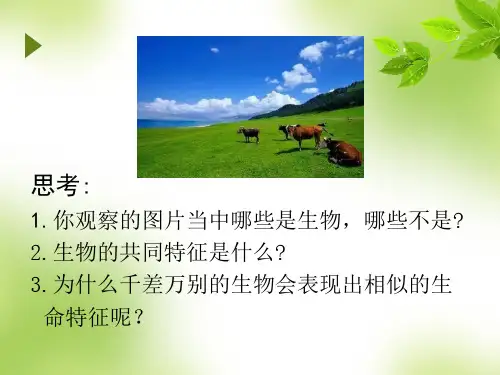 思考:

1. 你观察的图片当中哪些是生物，哪些不是?

2. 生物的共同特征是什么?

3. 为什么千差万别的生物会表现出相似的生命特征呢？